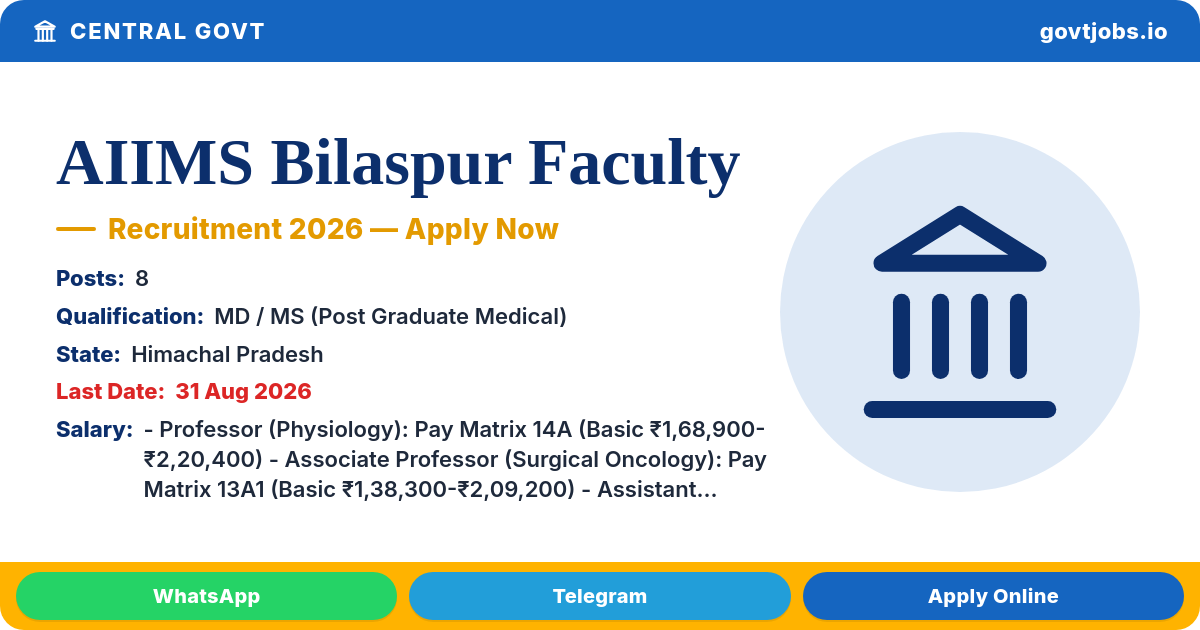 CENTRAL GOVT

govtjobs.io

AIIMS Bilaspur Faculty

— Recruitment 2026 — Apply Now

Posts: 8

Qualification: MD / MS (Post Graduate Medical)

State: Himachal Pradesh

Last Date: 31 Aug 2026

Salary: - Professor (Physiology): Pay Matrix 14A (Basic ₹1,68,900-₹2,20,400) - Associate Professor (Surgical Oncology): Pay Matrix 13A1 (Basic ₹1,38,300-₹2,09,200) - Assistant...

WhatsApp

Telegram

Apply Online